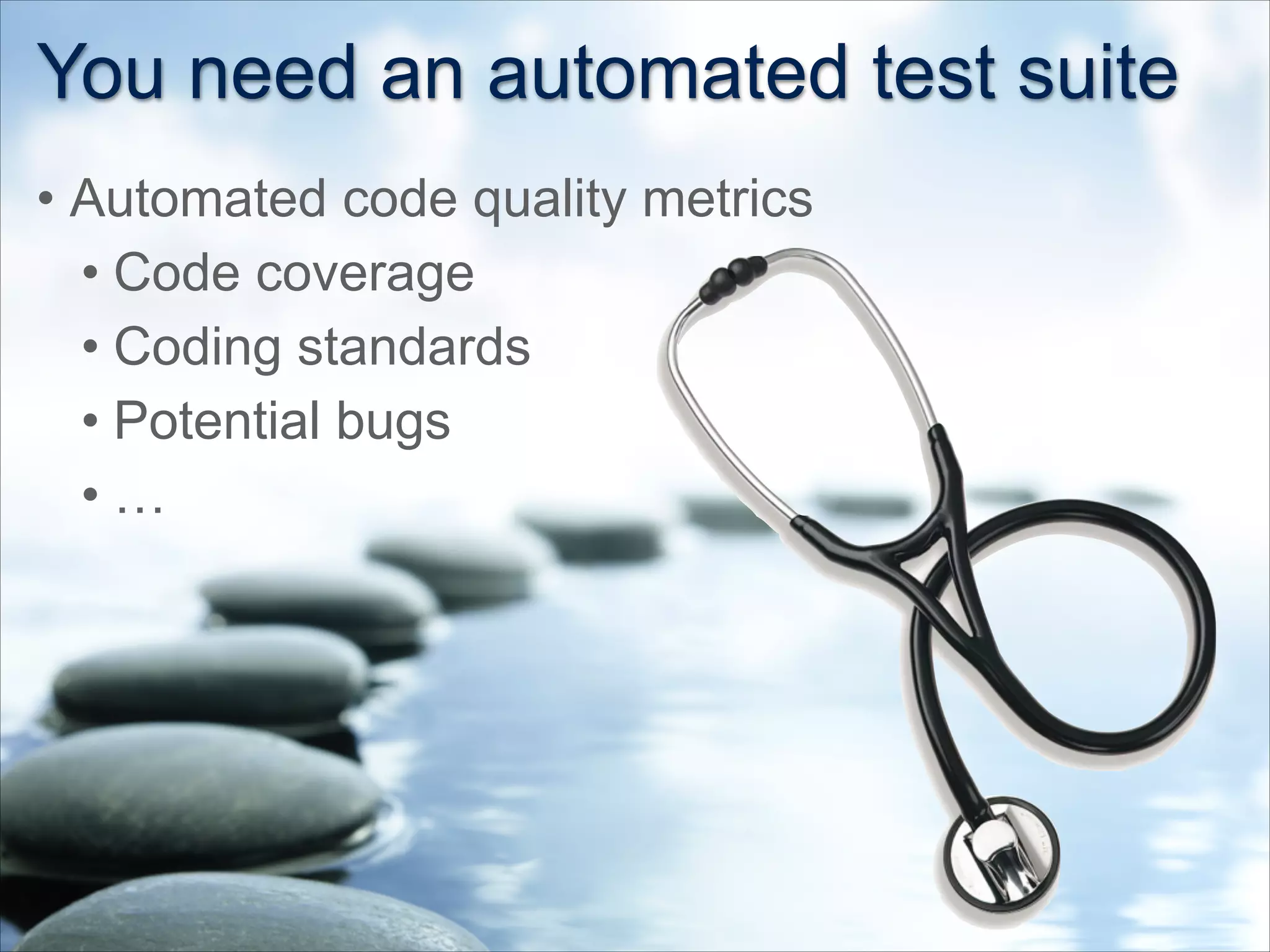 You need an automated test suite

• Automated code quality metrics
  • Code coverage
  • Coding standards
  • Potential bugs
  • …